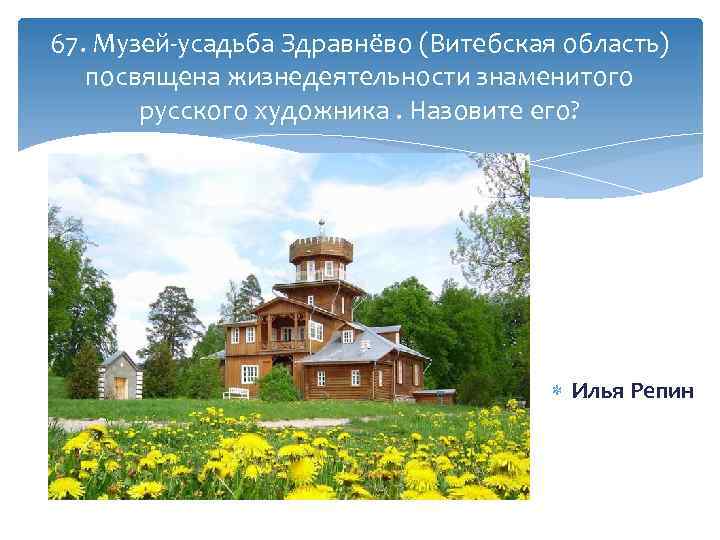 67. Музей-усадьба Здравнёво (Витебская область) посвящена жизнедеятельности знаменитого русского художника . Назовите его?

Илья Репин